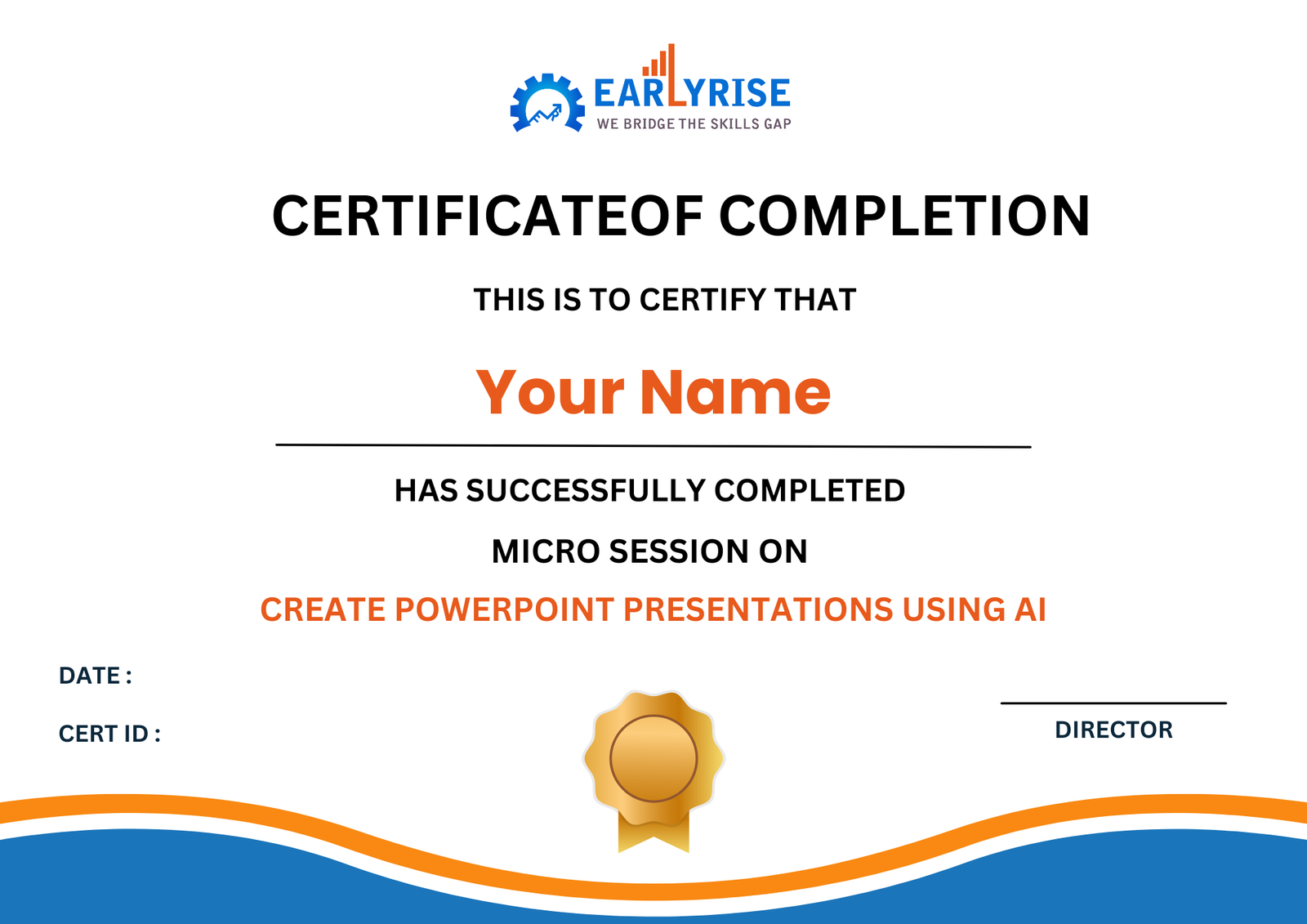 EARLYRISE
WE BRIDGE THE SKILLS GAP

CERTIFICATEOF COMPLETION

THIS IS TO CERTIFY THAT

Your Name

HAS SUCCESSFULLY COMPLETED

MICRO SESSION ON

CREATE POWERPOINT PRESENTATIONS USING AI

DATE :

CERT ID :

DIRECTOR